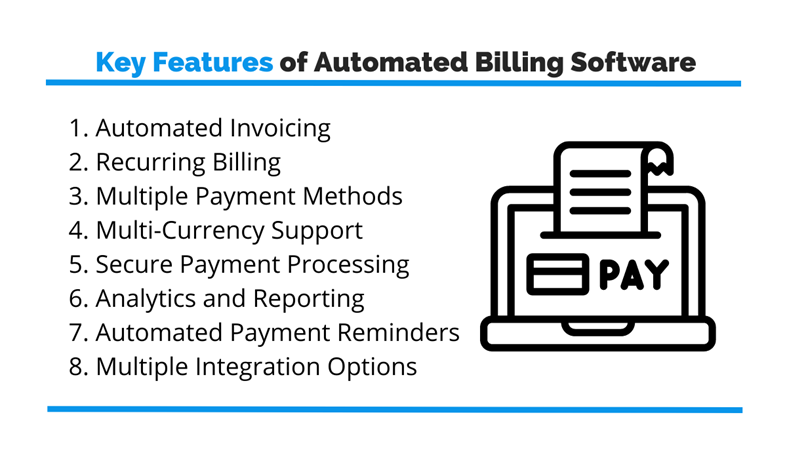 Key Features of Automated Billing Software

1. Automated Invoicing
2. Recurring Billing
3. Multiple Payment Methods
4. Multi-Currency Support
5. Secure Payment Processing
6. Analytics and Reporting
7. Automated Payment Reminders
8. Multiple Integration Options

PAY